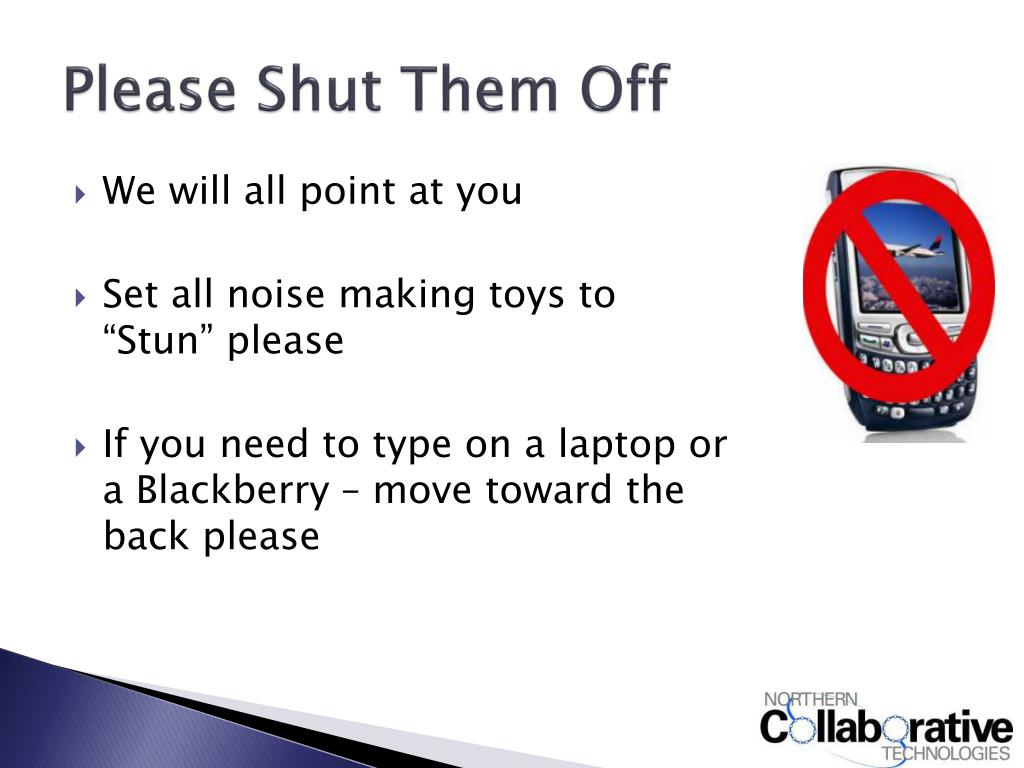 Please Shut Them Off

We will all point at you

Set all noise making toys to “Stun” please

If you need to type on a laptop or a Blackberry – move toward the back please

NORTHERN
Collaborative
TECHNOLOGIES